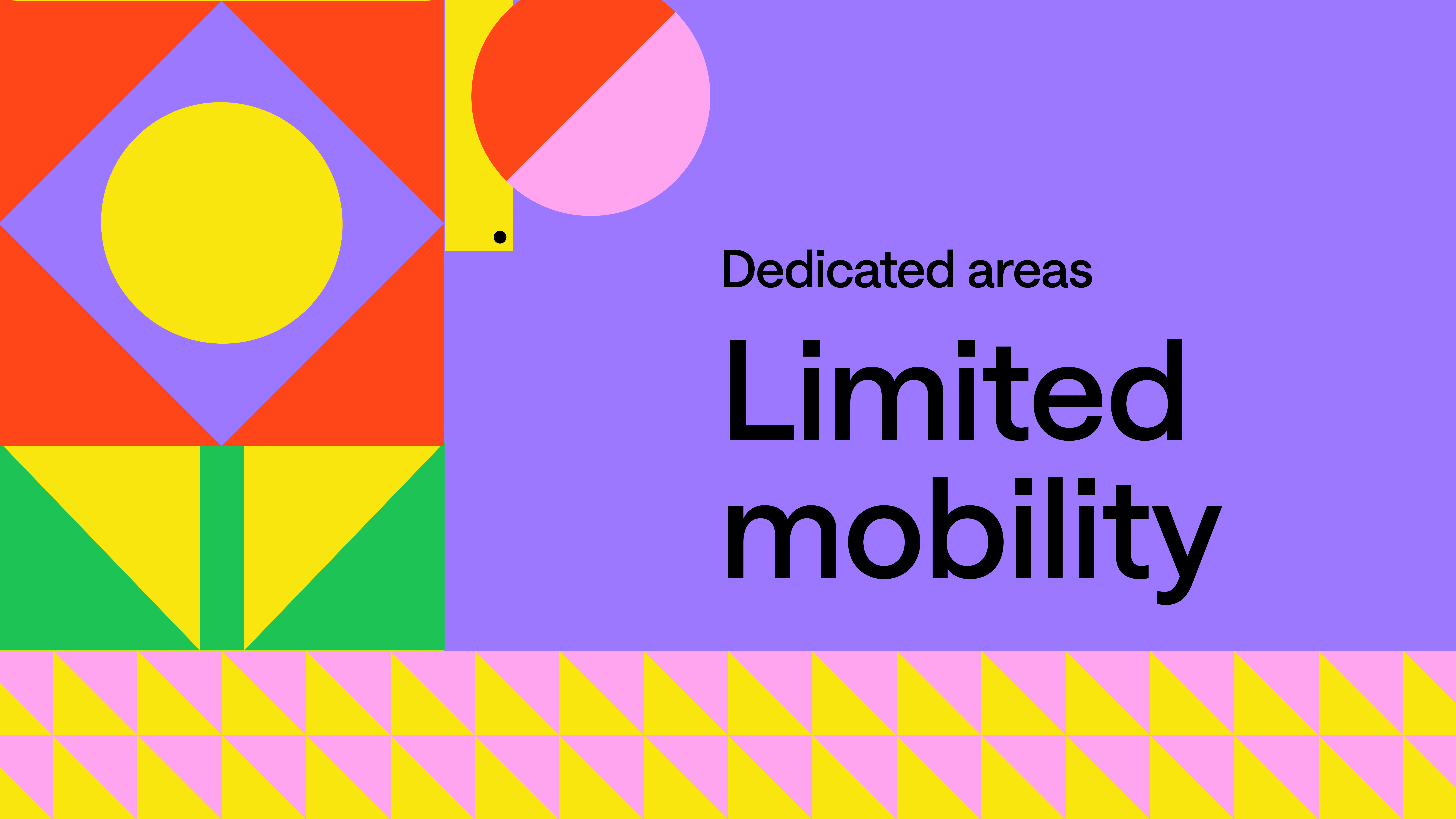 Dedicated areas

Limited mobility